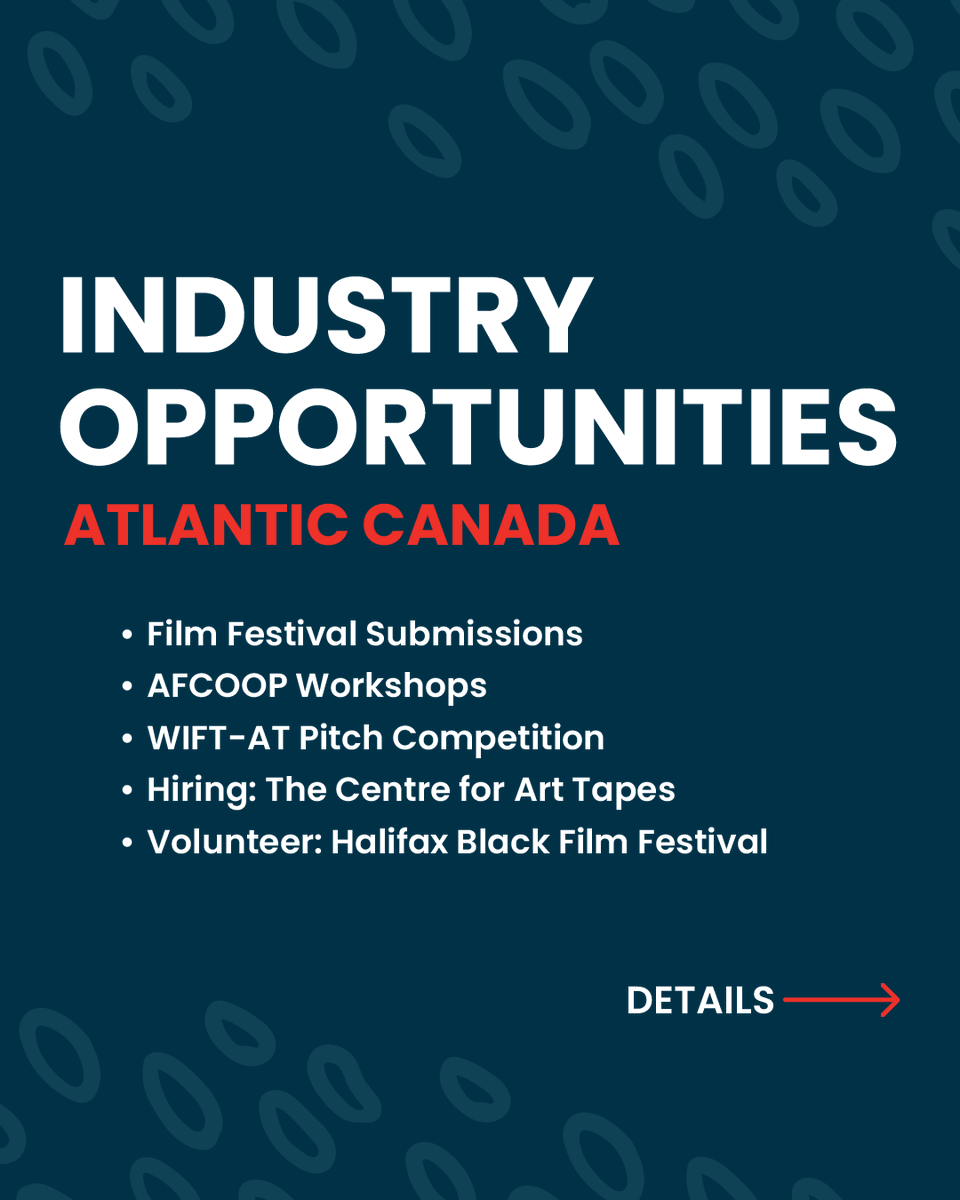 INDUSTRY OPPORTUNITIES
ATLANTIC CANADA

• Film Festival Submissions
• AFCOOP Workshops
• WIFT-AT Pitch Competition
• Hiring: The Centre for Art Tapes
• Volunteer: Halifax Black Film Festival

DETAILS